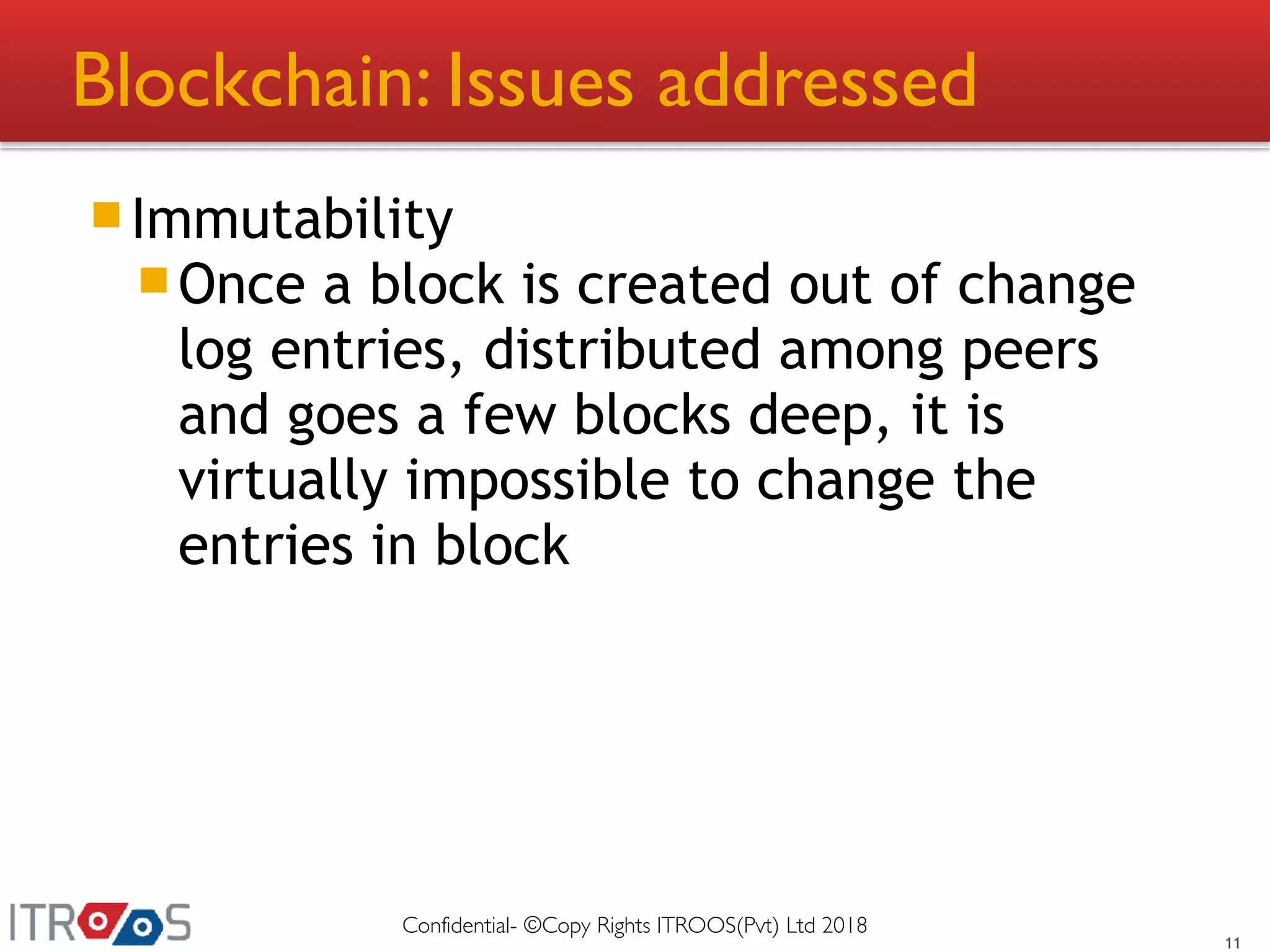 Blockchain: Issues addressed

Immutability

Once a block is created out of change log entries, distributed among peers and goes a few blocks deep, it is virtually impossible to change the entries in block

ITROOS

Confidential- ©Copy Rights ITROOS(Pvt) Ltd 2018

11